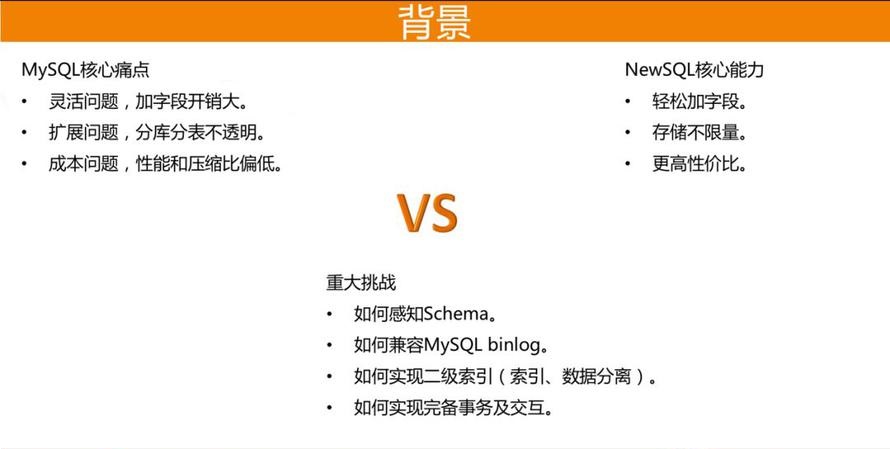 背景

MySQL核心痛点
• 灵活问题，加字段开销大。
• 扩展问题，分库分表不透明。
• 成本问题，性能和压缩比偏低。

NewSQL核心能力
• 轻松加字段。
• 存储不限量。
• 更高性价比。

VS

重大挑战
• 如何感知Schema。
• 如何兼容MySQL binlog。
• 如何实现二级索引（索引、数据分离）。
• 如何实现完备事务及交互。